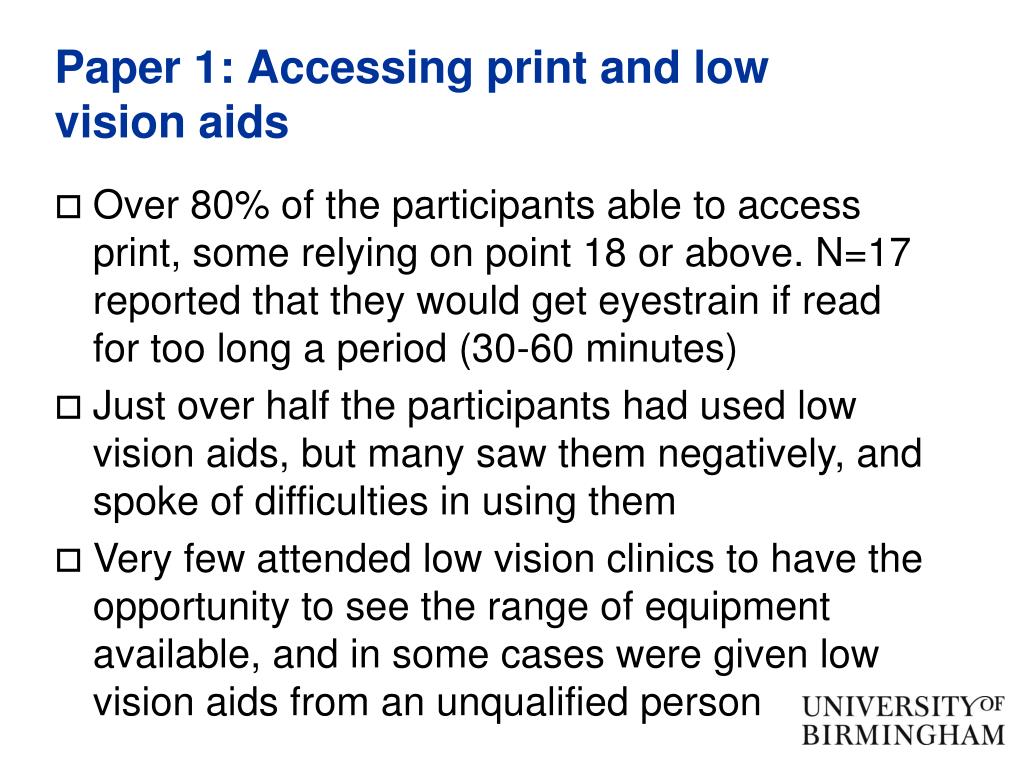 Paper 1: Accessing print and low vision aids

□ Over 80% of the participants able to access print, some relying on point 18 or above. N=17 reported that they would get eyestrain if read for too long a period (30-60 minutes)

□ Just over half the participants had used low vision aids, but many saw them negatively, and spoke of difficulties in using them

□ Very few attended low vision clinics to have the opportunity to see the range of equipment available, and in some cases were given low vision aids from an unqualified person

UNIVERSITY OF BIRMINGHAM